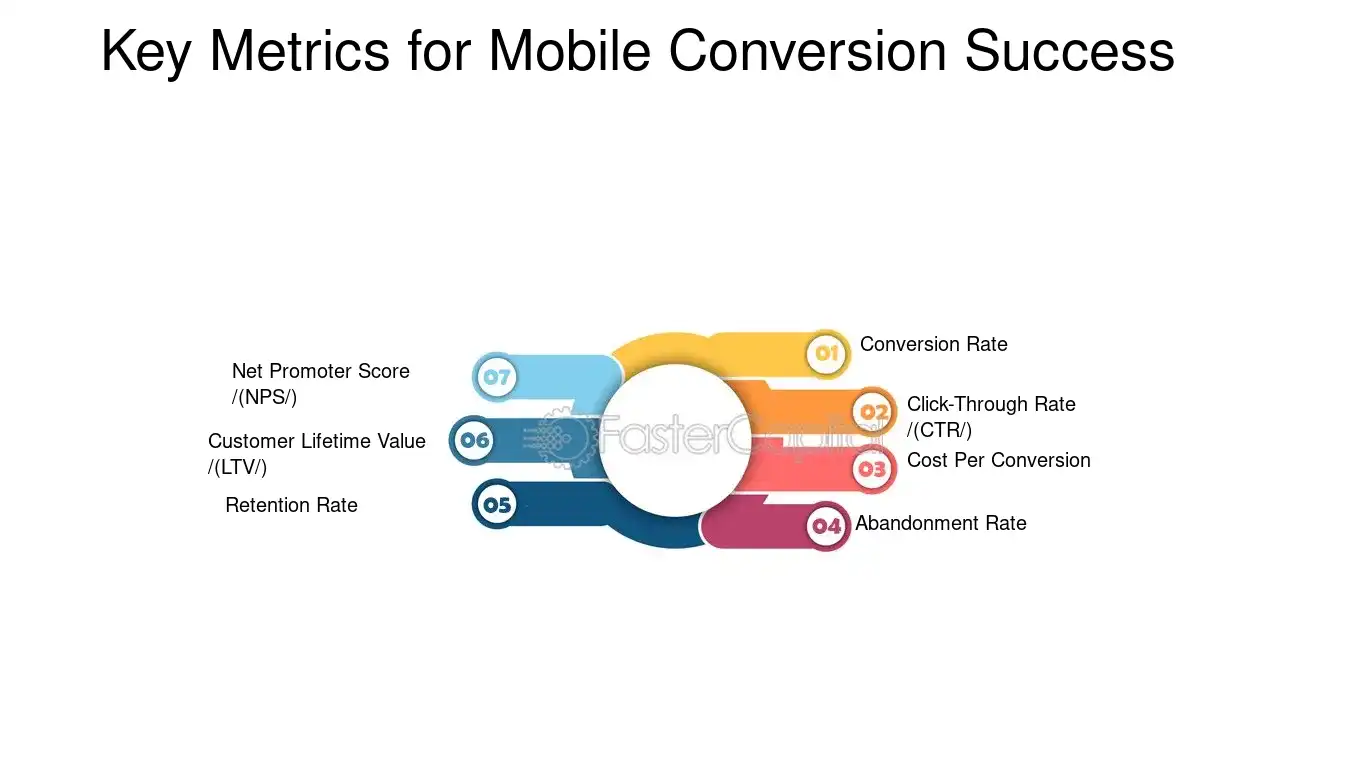 Key Metrics for Mobile Conversion Success

01 Conversion Rate

02 Click-Through Rate /(CTR/)

03 Cost Per Conversion

04 Abandonment Rate

05 Retention Rate

06 Customer Lifetime Value /(LTV/)

07 Net Promoter Score /(NPS/)

FasterCapital